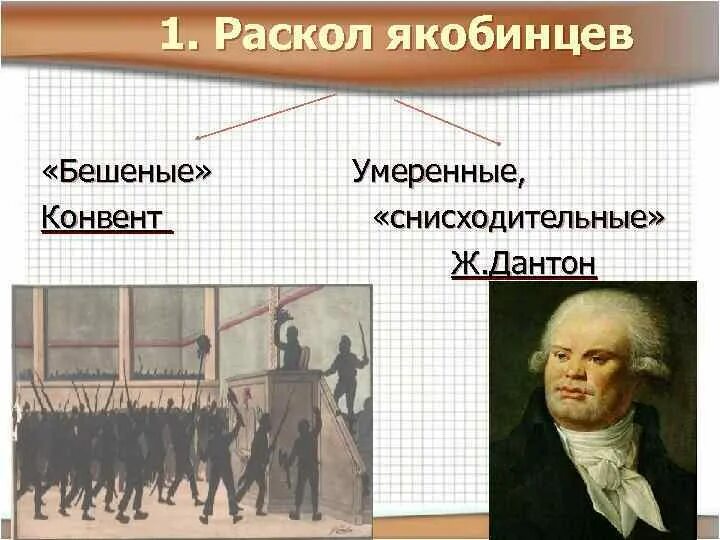 1. Раскол якобинцев

«Бешеные»
Конвент

Умеренные,
«снисходительные»
Ж.Дантон